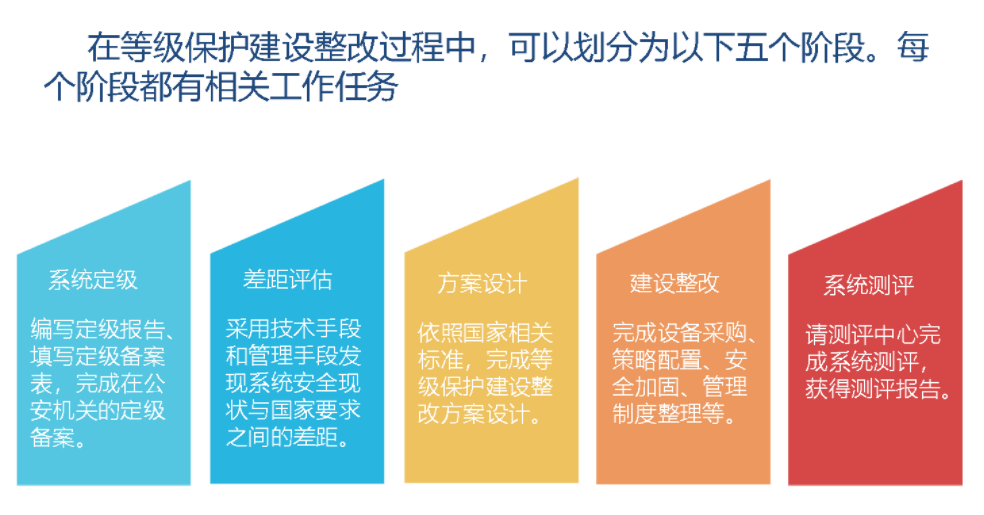 在等级保护建设整改过程中，可以划分为以下五个阶段。每个阶段都有相关工作任务

系统定级

编写定级报告、填写定级备案表，完成在公安机关的定级备案。

差距评估

采用技术手段和管理手段发现系统安全现状与国家要求之间的差距。

方案设计

依照国家相关标准，完成等级保护建设整改方案设计。

建设整改

完成设备采购、策略配置、安全加固、管理制度整理等。

系统测评

请测评中心完成系统测评，获得测评报告。